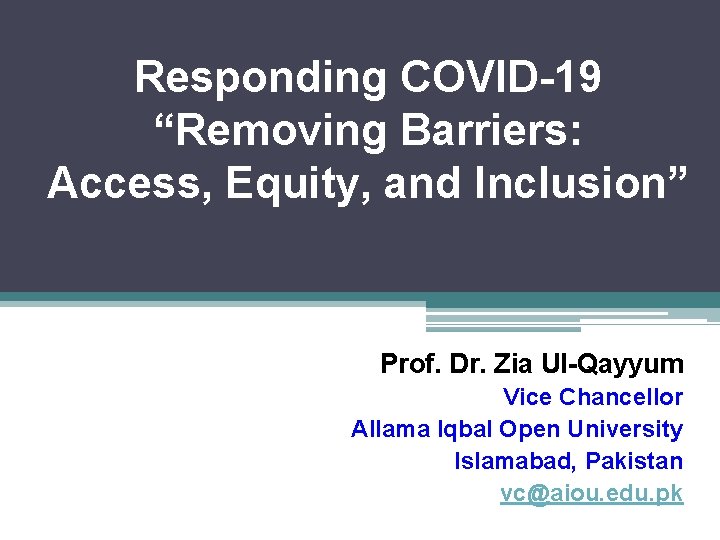 Responding COVID-19
“Removing Barriers:
Access, Equity, and Inclusion”

Prof. Dr. Zia Ul-Qayyum
Vice Chancellor
Allama Iqbal Open University
Islamabad, Pakistan
vc@aiou.edu.pk